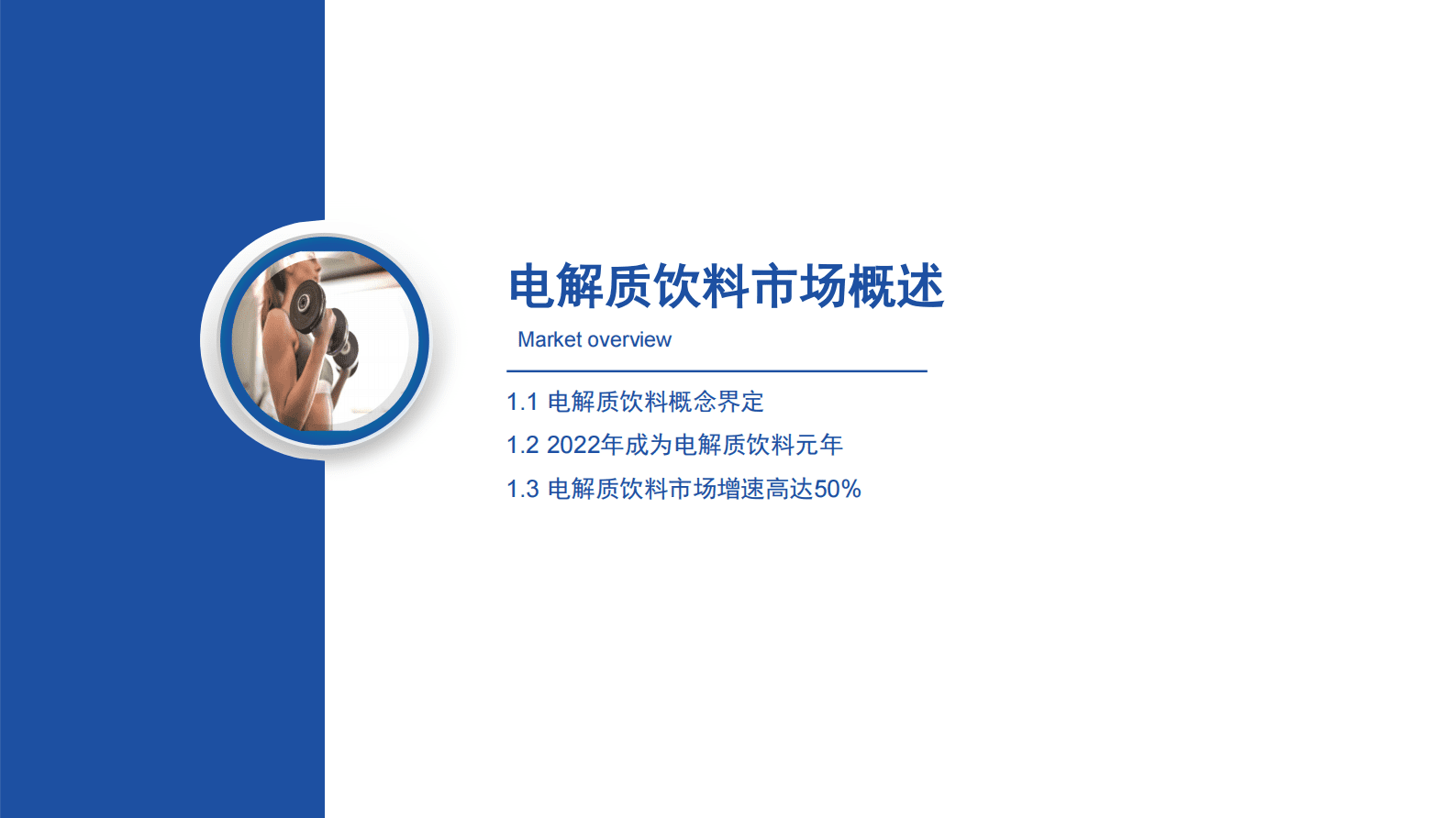 电解质饮料市场概述

Market overview

1.1 电解质饮料概念界定

1.2 2022年成为电解质饮料元年

1.3 电解质饮料市场增速高达50%